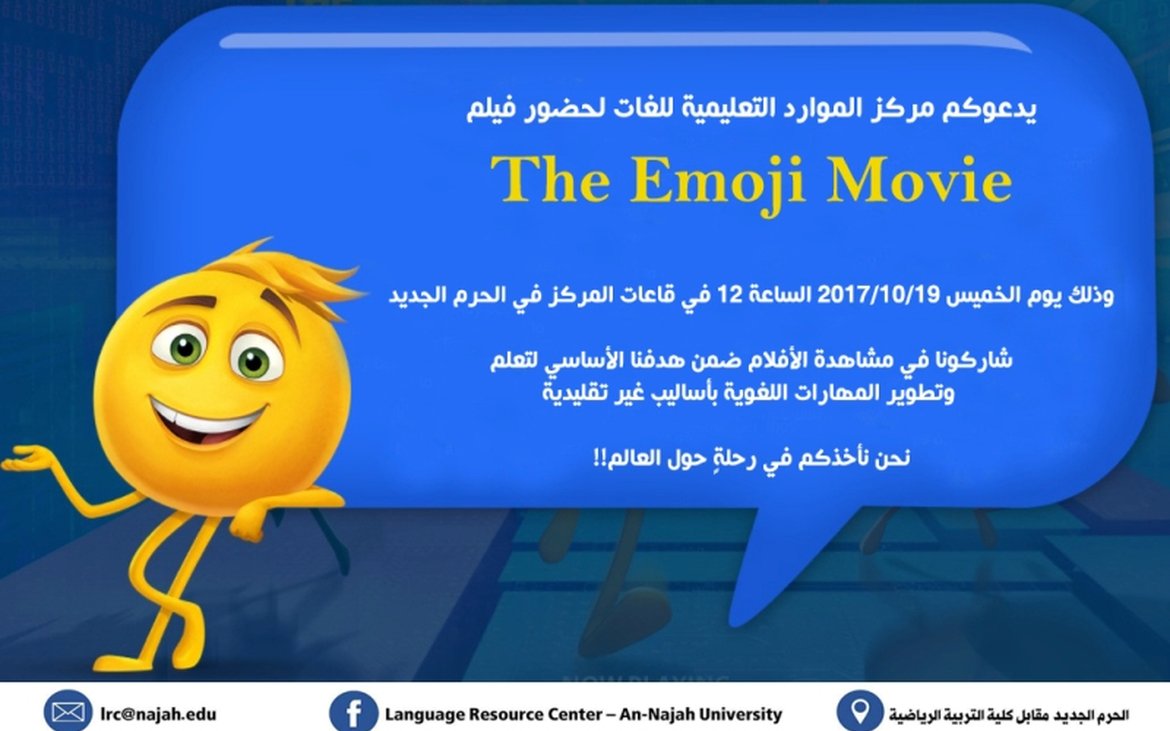 يدعوكم مركز الموارد التعليمية للغات لحضور فيلم

The Emoji Movie

وذلك يوم الخميس 2017/10/19 الساعة 12 في قاعات المركز في الحرم الجديد

شاركونا في مشاهدة الأفلام ضمن هدفنا الأساسي لتعلم وتطوير المهارات اللغوية بأساليب غير تقليدية

نحن نأخذكم في رحلةٍ حول العالم!!

lrc@najah.edu

Language Resource Center – An-Najah University

الحرم الجديد مقابل كلية التربية الرياضية